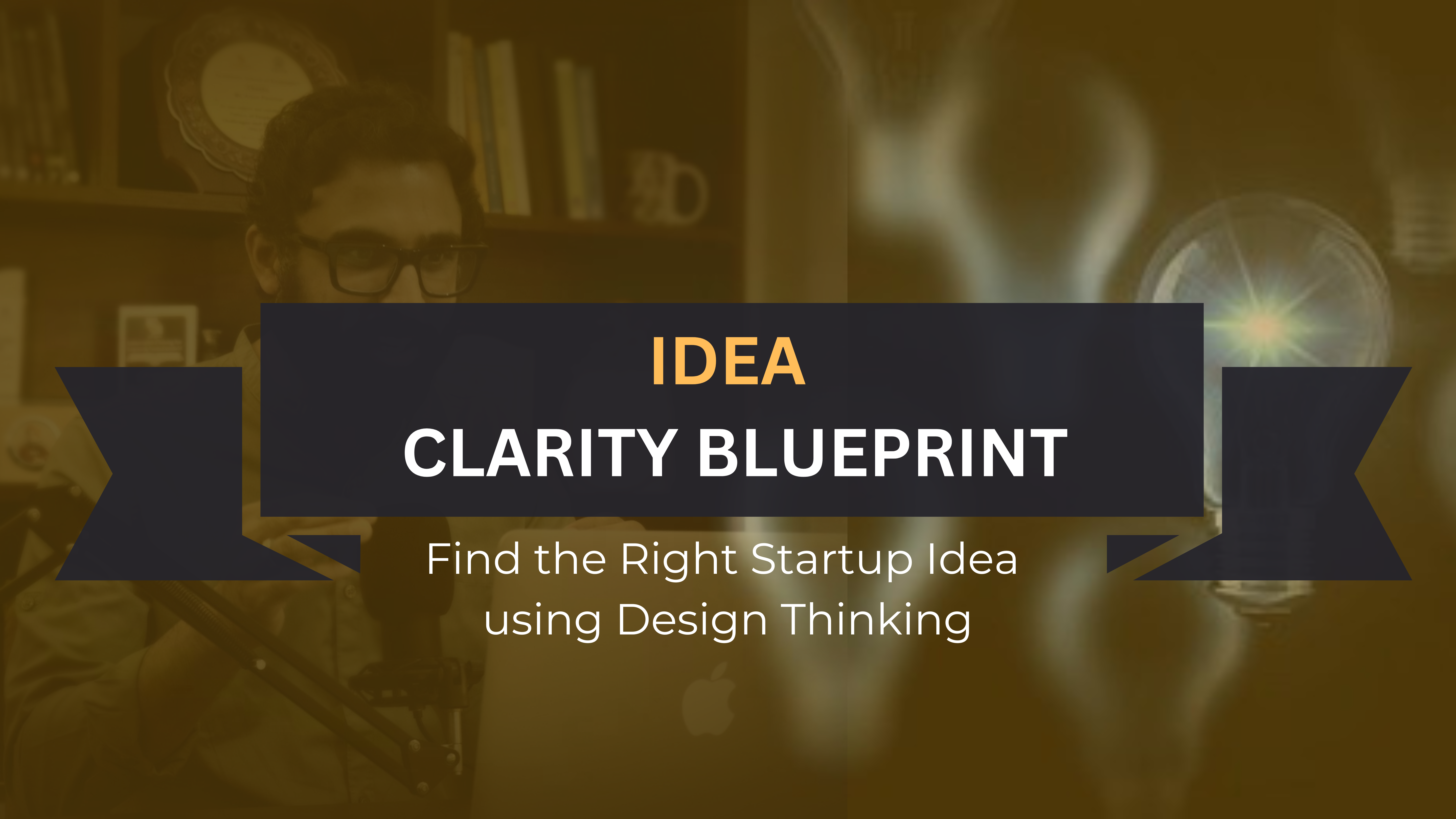 IDEA
CLARITY BLUEPRINT

Find the Right Startup Idea using Design Thinking